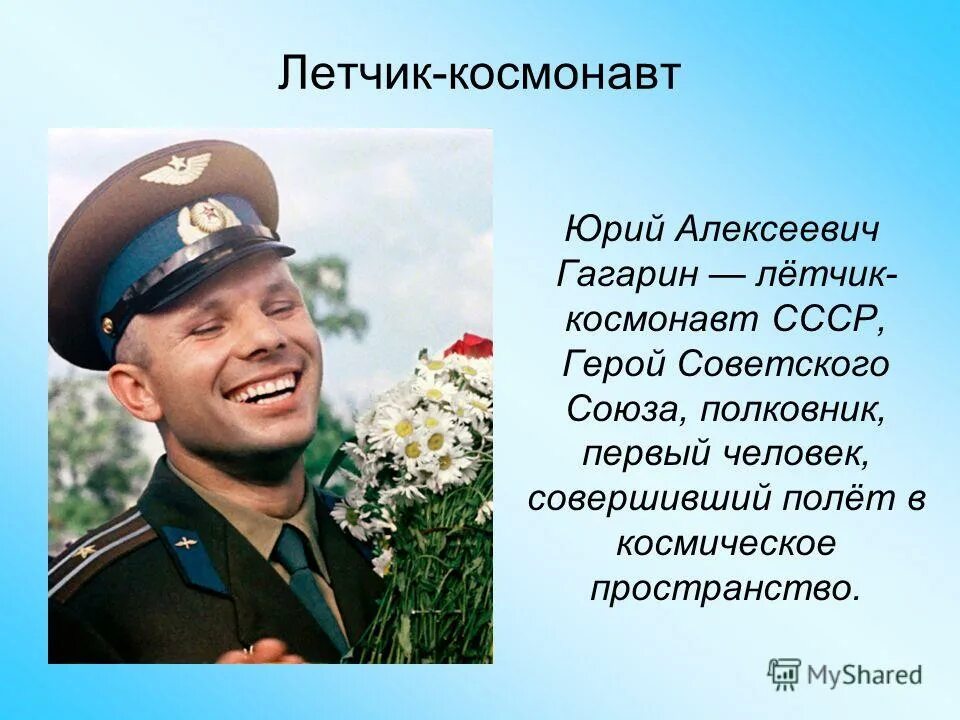 Летчик-космонавт

Юрий Алексеевич Гагарин — лётчик-космонавт СССР, Герой Советского Союза, полковник, первый человек, совершивший полёт в космическое пространство.

MyShared